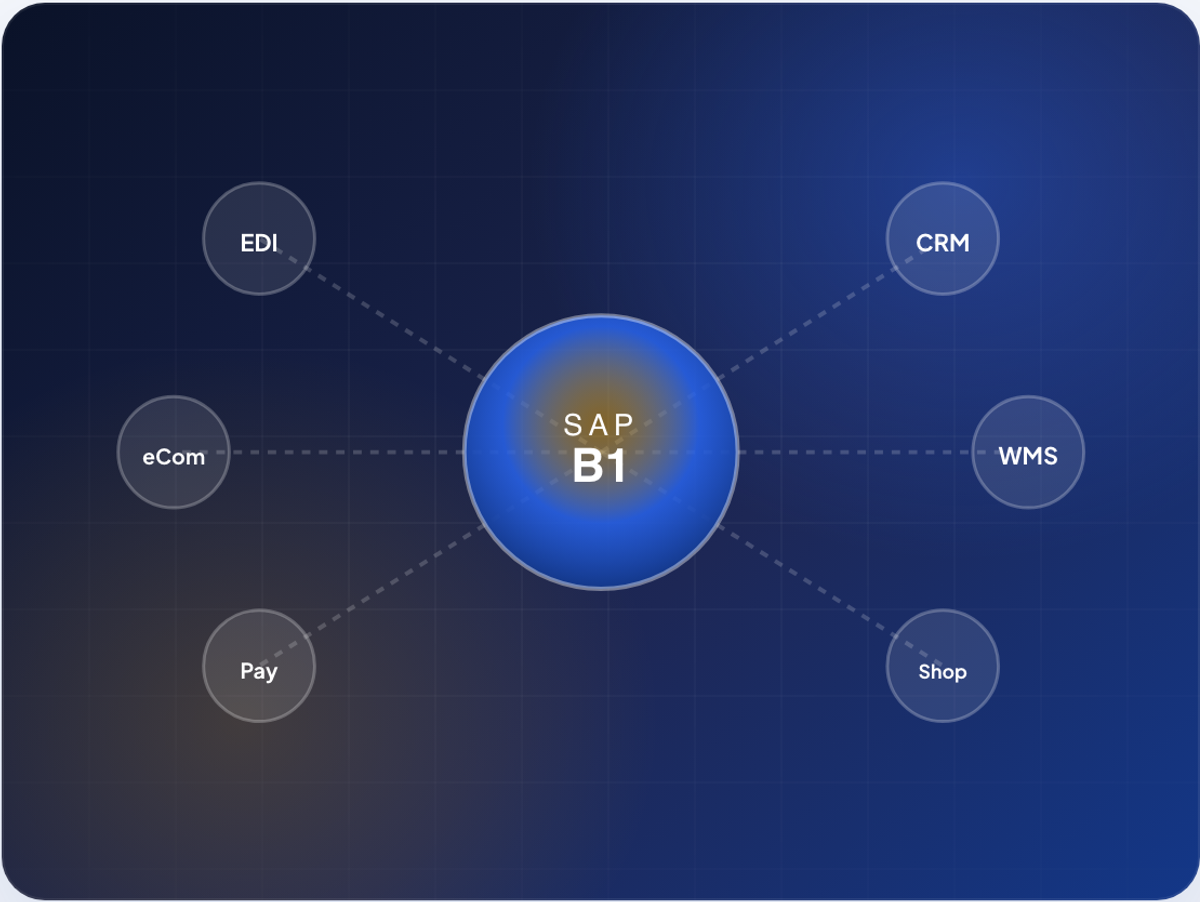 EDI

CRM

eCom

SAP
B1

WMS

Pay

Shop